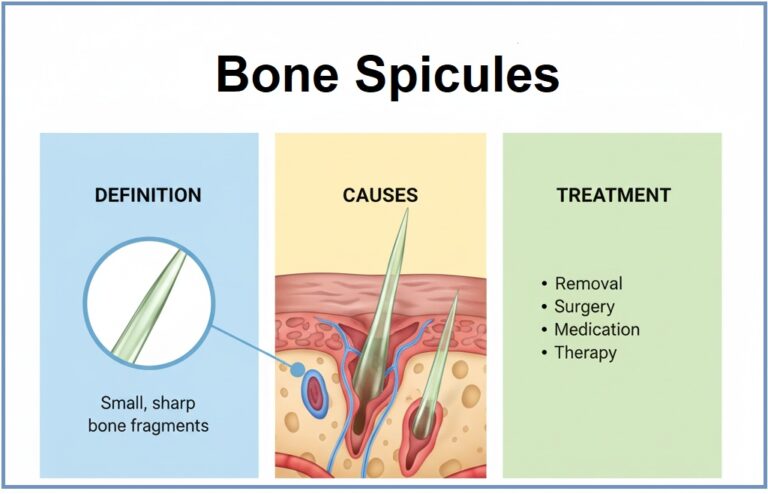 Bone Spicules

DEFINITION

Small, sharp bone fragments

CAUSES

TREATMENT

• Removal
• Surgery
• Medication
• Therapy